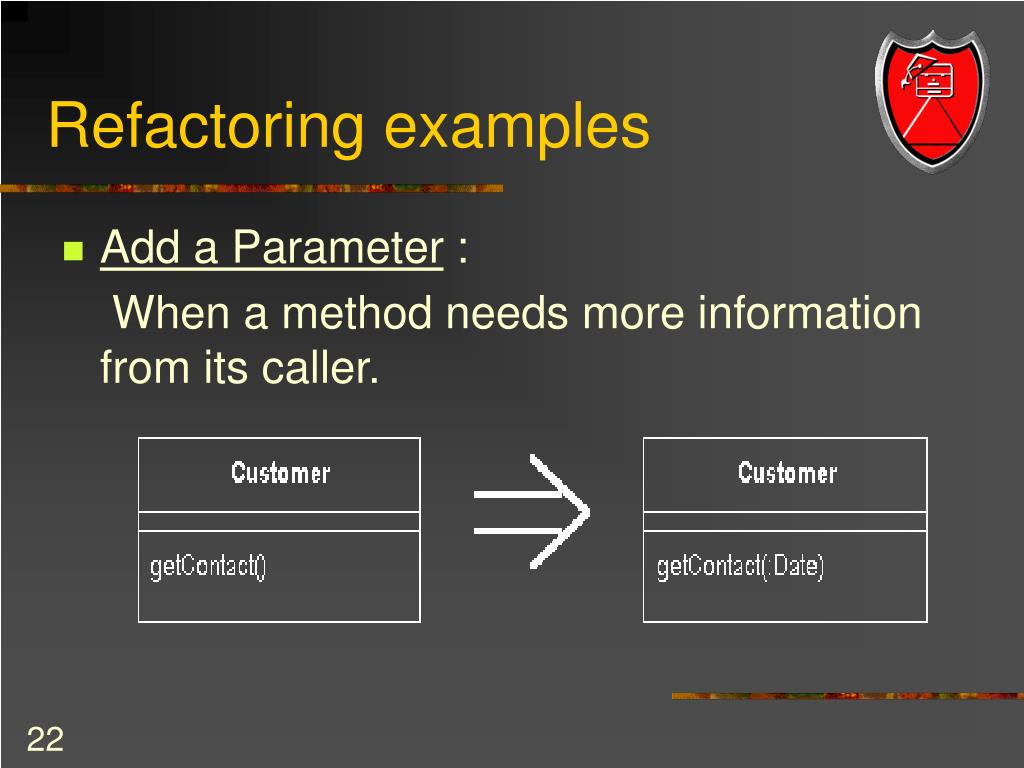 Refactoring examples

Add a Parameter :

When a method needs more information from its caller.

Customer

getContact()

Customer

getContact(:Date)

22